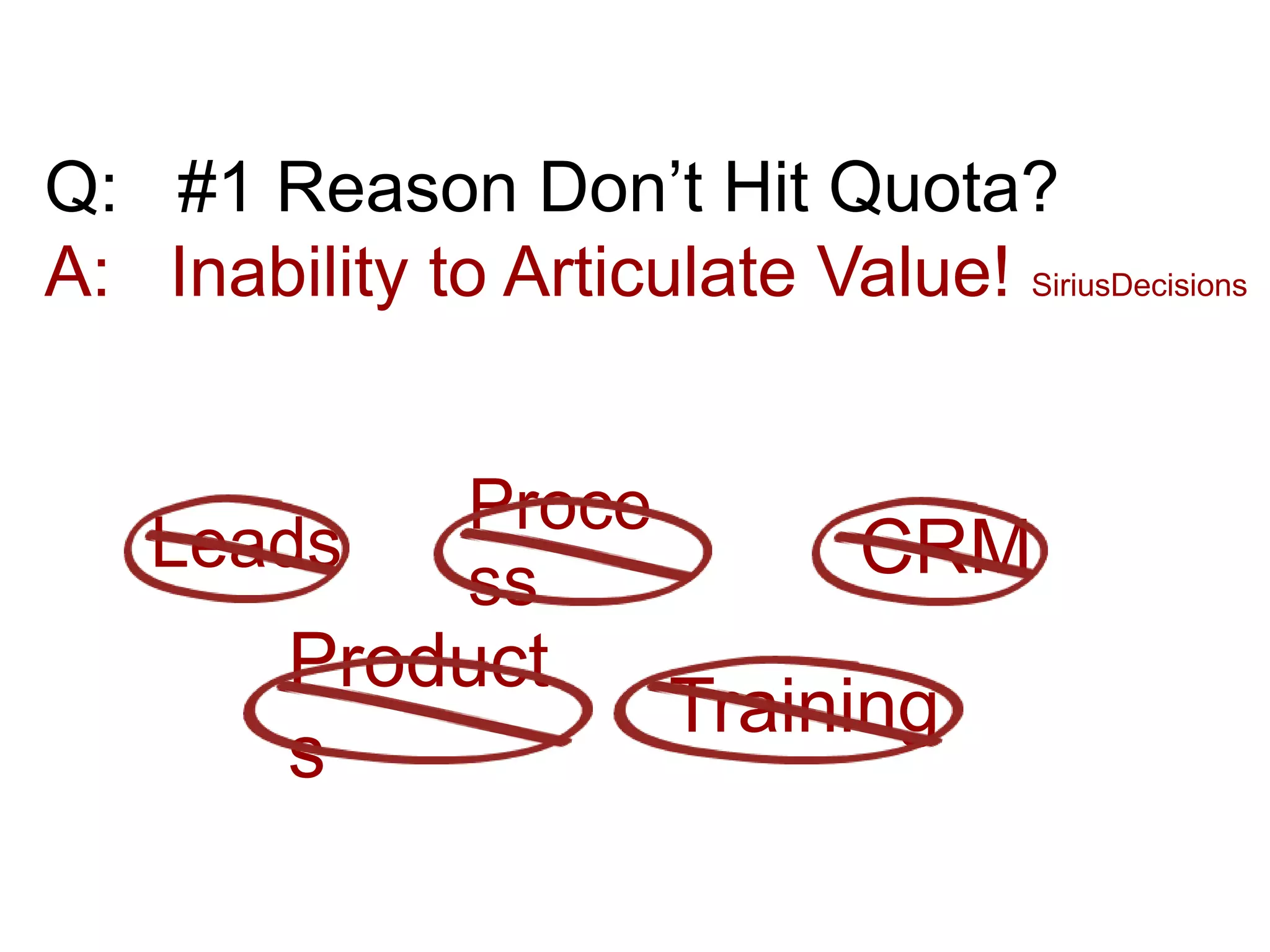 Q: #1 Reason Don’t Hit Quota?
A: Inability to Articulate Value! SiriusDecisions

Leads

Process

CRM

Products

Training